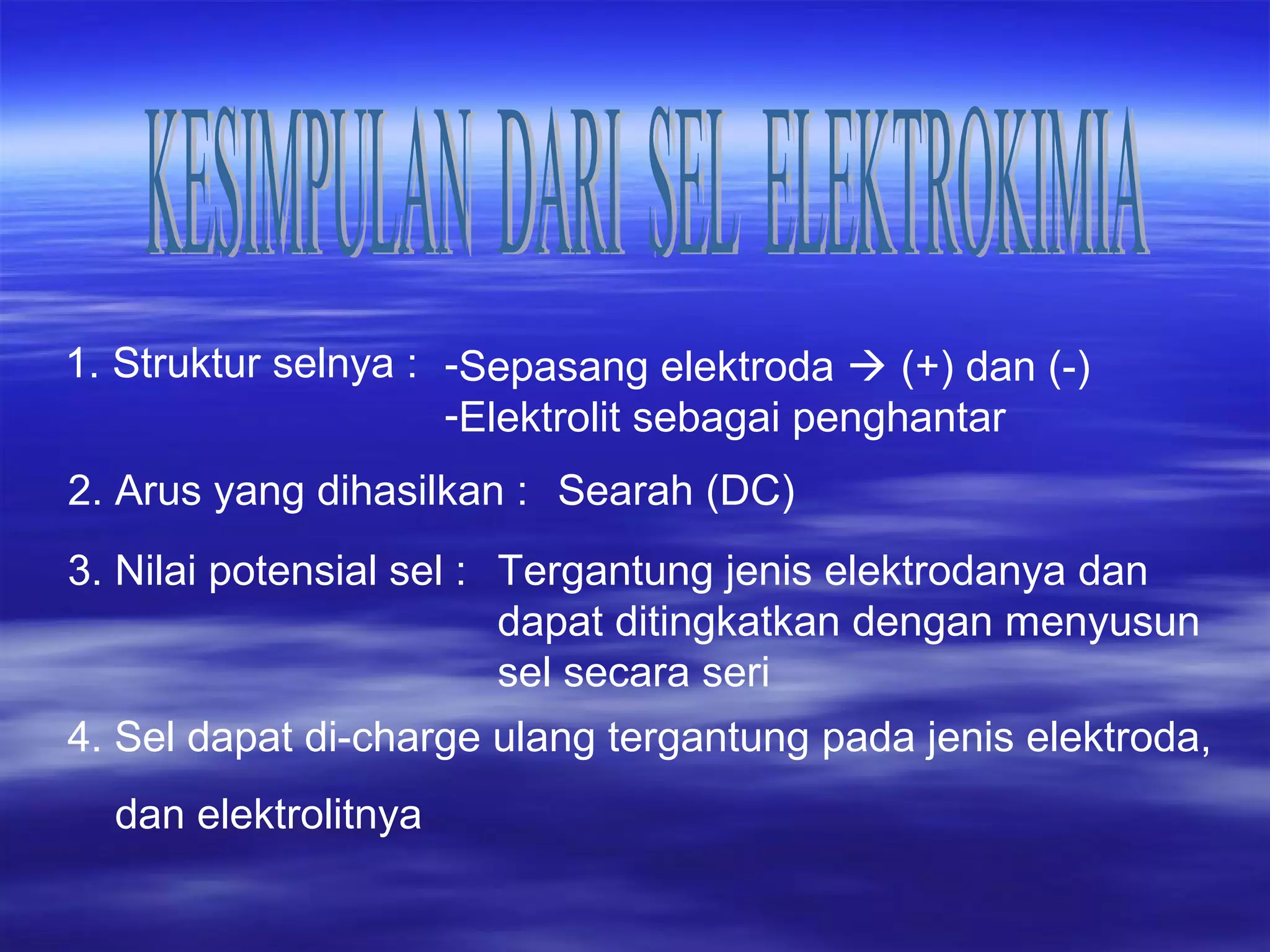 KESIMPULAN DARI SEL ELEKTROKIMIA

1. Struktur selnya : -Sepasang elektroda → (+) dan (-)
-Elektrolit sebagai penghantar

2. Arus yang dihasilkan : Searah (DC)

3. Nilai potensial sel : Tergantung jenis elektrodanya dan dapat ditingkatkan dengan menyusun sel secara seri

4. Sel dapat di-charge ulang tergantung pada jenis elektroda, dan elektrolitnya